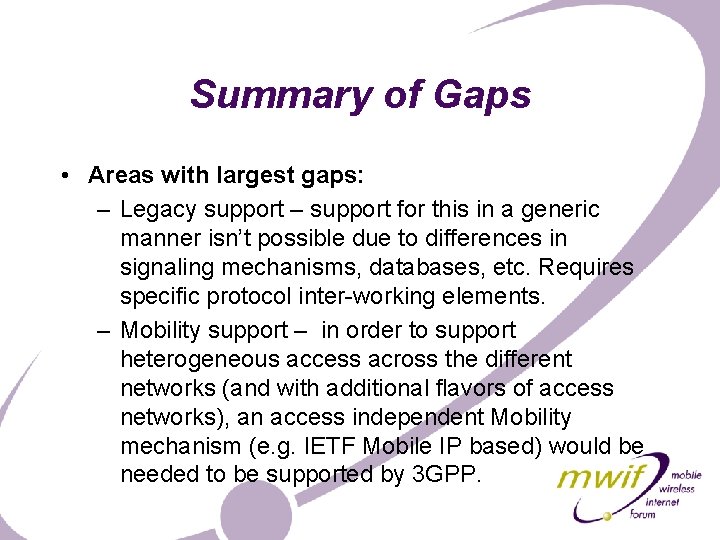 Summary of Gaps

• Areas with largest gaps:

– Legacy support – support for this in a generic manner isn't possible due to differences in signaling mechanisms, databases, etc. Requires specific protocol inter-working elements.

– Mobility support – in order to support heterogeneous access across the different networks (and with additional flavors of access networks), an access independent Mobility mechanism (e.g. IETF Mobile IP based) would be needed to be supported by 3GPP.

mwif mobile wireless internet forum